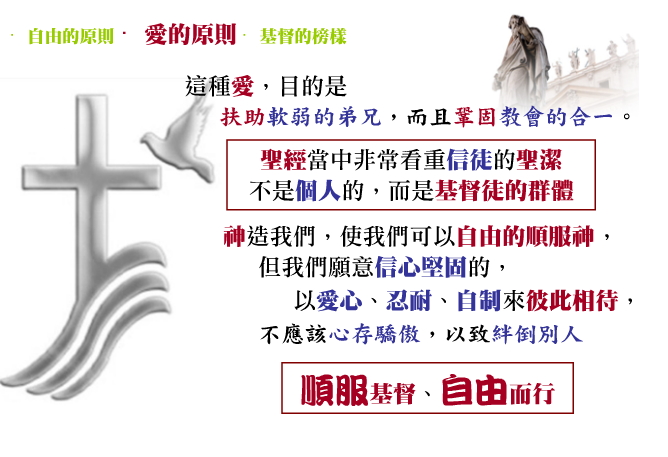 · 自由的原則 · 愛的原則 · 基督的榜樣

這種愛，目的是
扶助軟弱的弟兄，而且鞏固教會的合一。

聖經當中非常看重信徒的聖潔
不是個人的，而是基督徒的群體

神造我們，使我們可以自由的順服神，
但我們願意信心堅固的，
以愛心、忍耐、自制來彼此相待，
不應該心存驕傲，以致絆倒別人

順服基督、自由而行